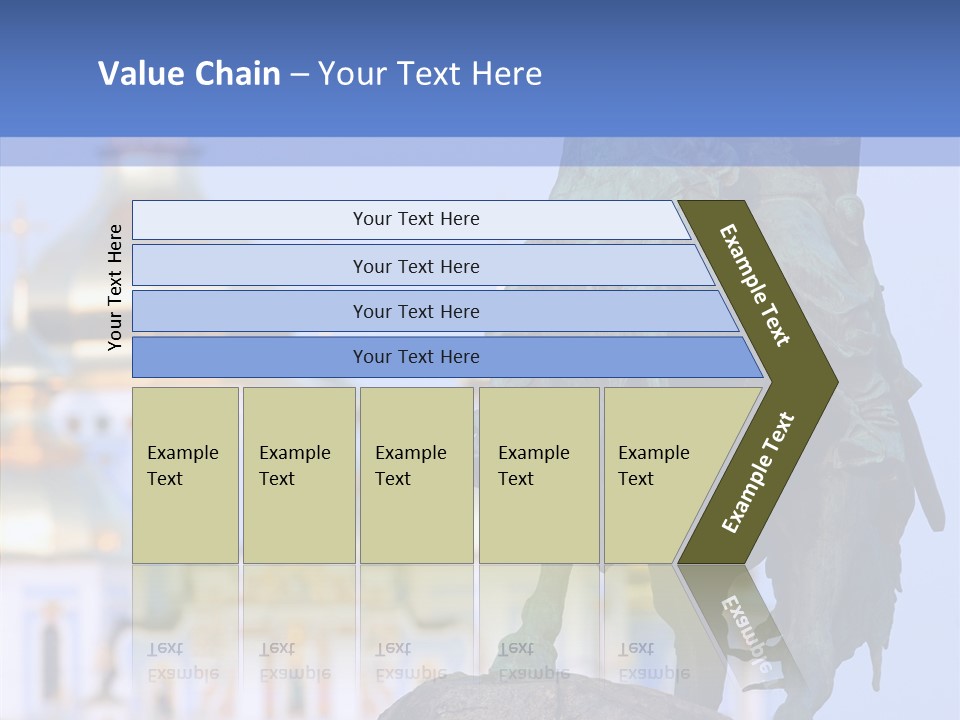 Value Chain – Your Text Here

Your Text Here

Your Text Here

Your Text Here

Your Text Here

Your Text Here

Example Text

Example Text

Example Text

Example Text

Example Text

Example Text

Example Text